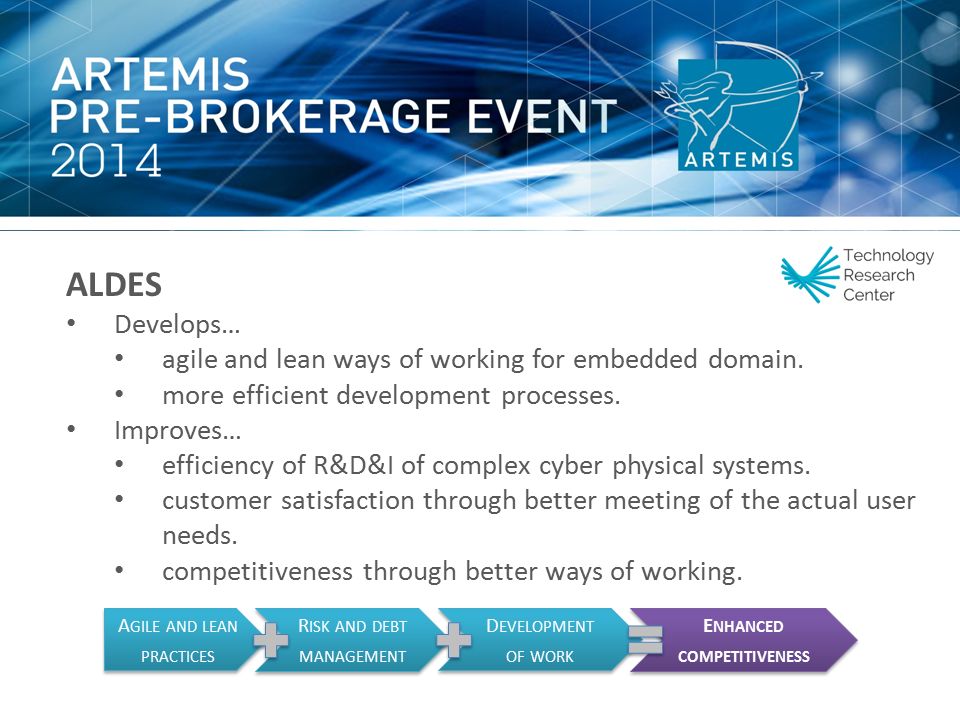 ARTEMIS PRE-BROKERAGE EVENT 2014

ARTEMIS

Technology Research Center

ALDES

• Develops…
  • agile and lean ways of working for embedded domain.
  • more efficient development processes.
• Improves…
  • efficiency of R&D&I of complex cyber physical systems.
  • customer satisfaction through better meeting of the actual user needs.
  • competitiveness through better ways of working.

AGILE AND LEAN PRACTICES + RISK AND DEBT MANAGEMENT + DEVELOPMENT OF WORK = ENHANCED COMPETITIVENESS